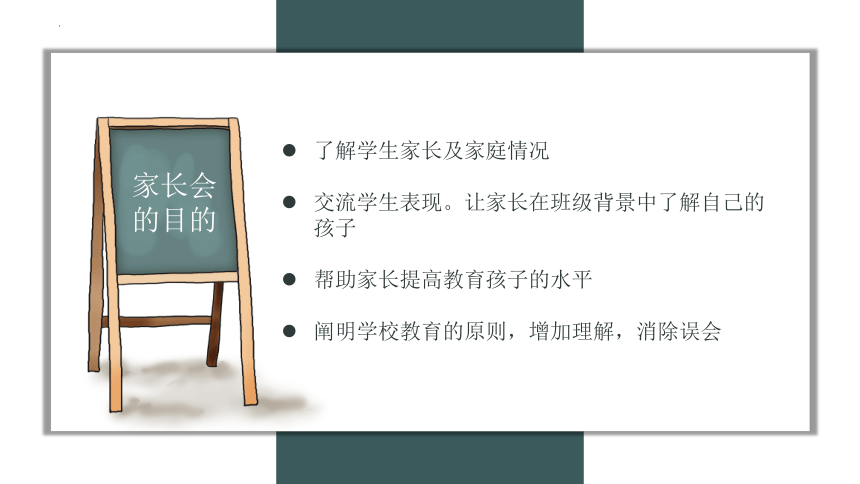 家长会的目的

● 了解学生家长及家庭情况

● 交流学生表现。让家长在班级背景中了解自己的孩子

● 帮助家长提高教育孩子的水平

● 阐明学校教育的原则，增加理解，消除误会